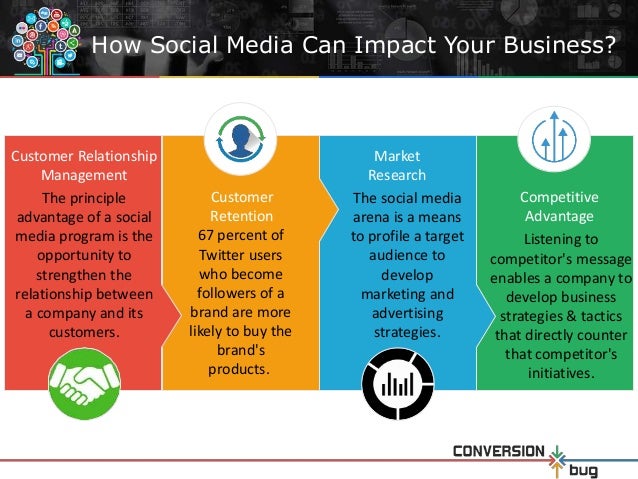 How Social Media Can Impact Your Business?

Customer Relationship Management
The principle advantage of a social media program is the opportunity to strengthen the relationship between a company and its customers.

Customer Retention
67 percent of Twitter users who become followers of a brand are more likely to buy the brand's products.

Market Research
The social media arena is a means to profile a target audience to develop marketing and advertising strategies.

Competitive Advantage
Listening to competitor's message enables a company to develop business strategies & tactics that directly counter that competitor's initiatives.

CONVERSION bug